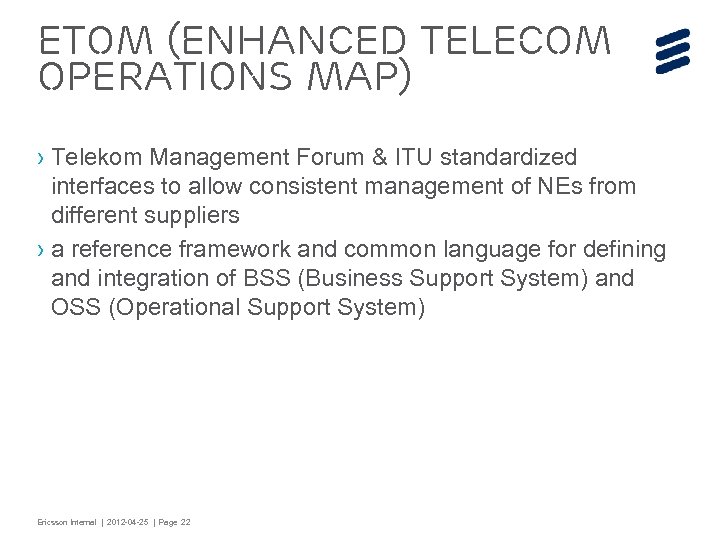 ETOM (ENHANCED TELECOM OPERATIONS MAP)

› Telekom Management Forum & ITU standardized interfaces to allow consistent management of NEs from different suppliers

› a reference framework and common language for defining and integration of BSS (Business Support System) and OSS (Operational Support System)

Ericsson Internal | 2012-04-25 | Page 22